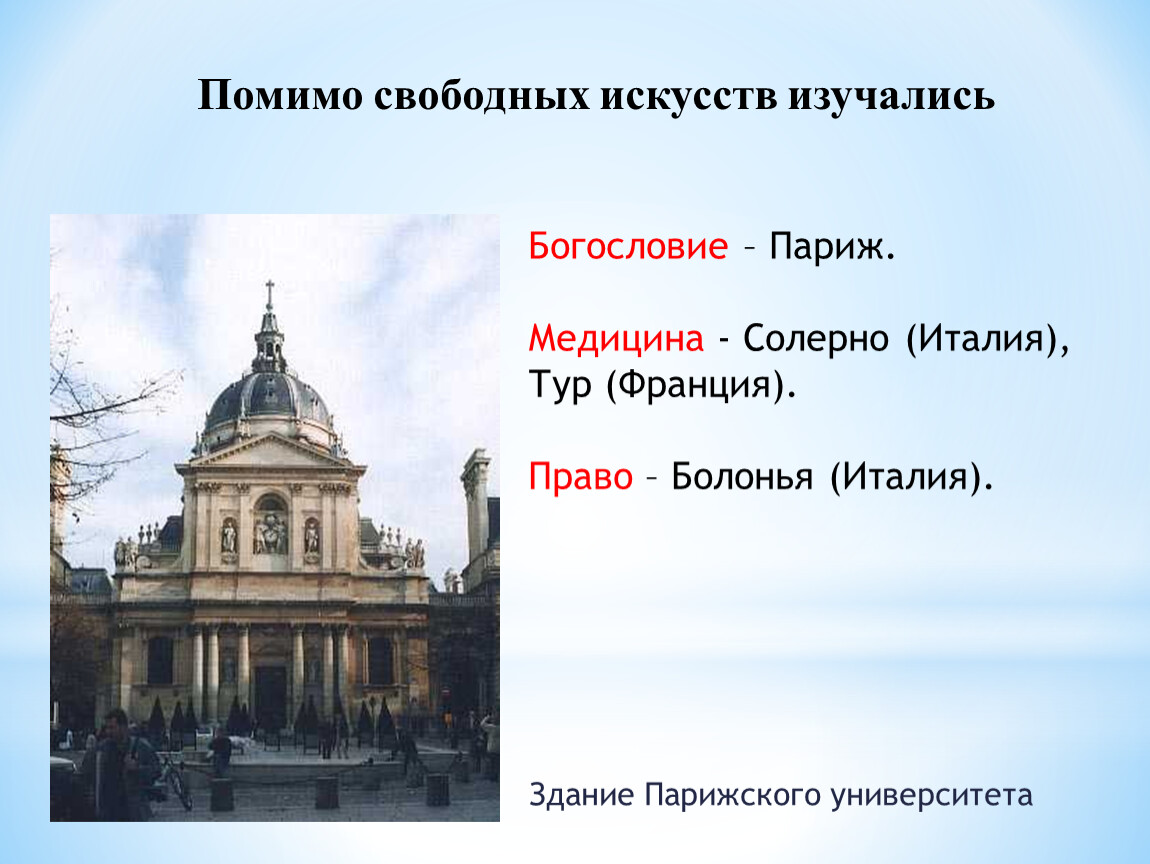 Помимо свободных искусств изучались

Богословие – Париж.

Медицина - Солерно (Италия), Тур (Франция).

Право – Болонья (Италия).

Здание Парижского университета